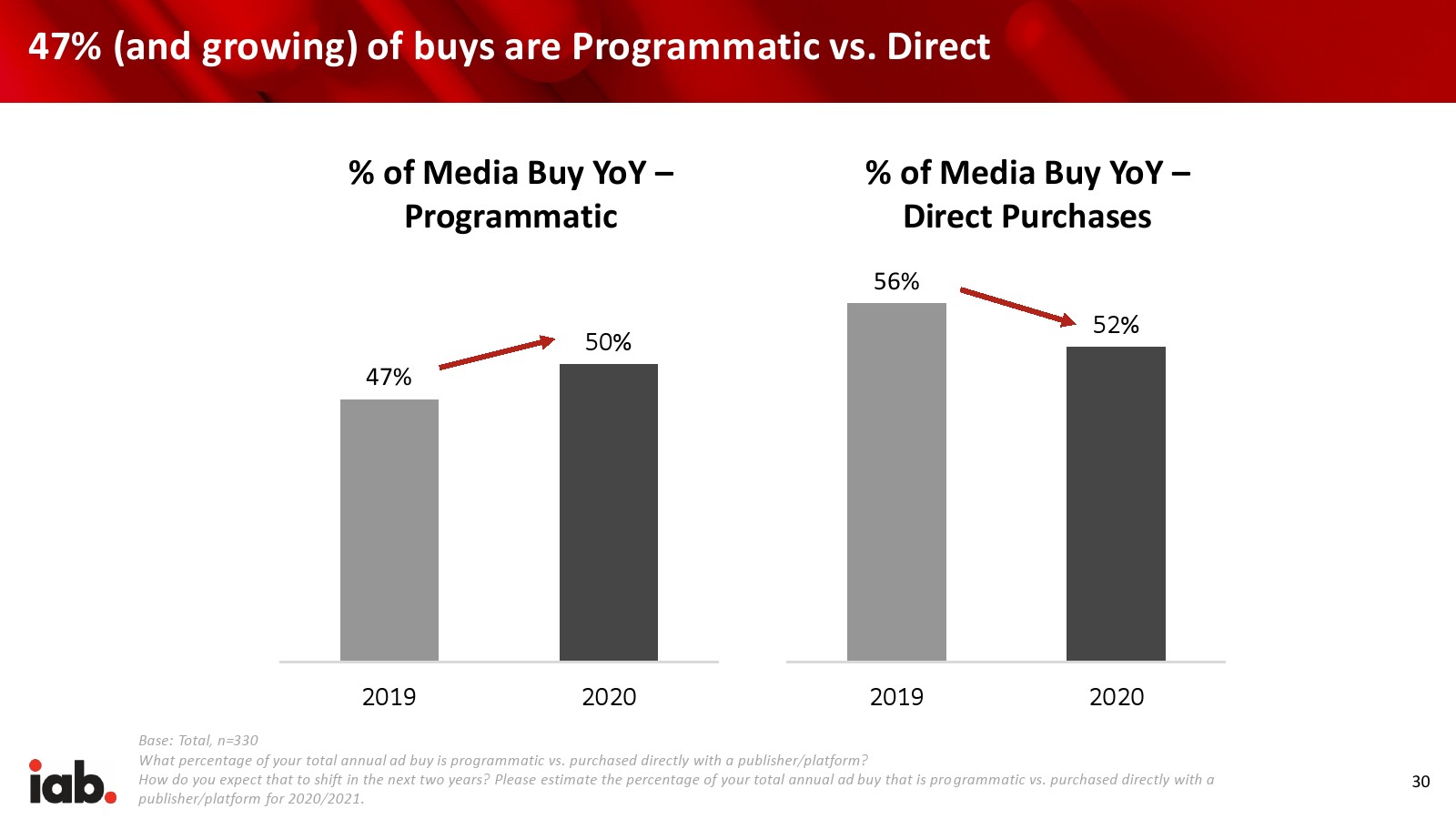 47% (and growing) of buys are Programmatic vs. Direct

% of Media Buy YoY – Programmatic

47%

50%

2019

2020

% of Media Buy YoY – Direct Purchases

56%

52%

2019

2020

Base: Total, n=330
What percentage of your total annual ad buy is programmatic vs. purchased directly with a publisher/platform?
How do you expect that to shift in the next two years? Please estimate the percentage of your total annual ad buy that is programmatic vs. purchased directly with a publisher/platform for 2020/2021.

iab.

30